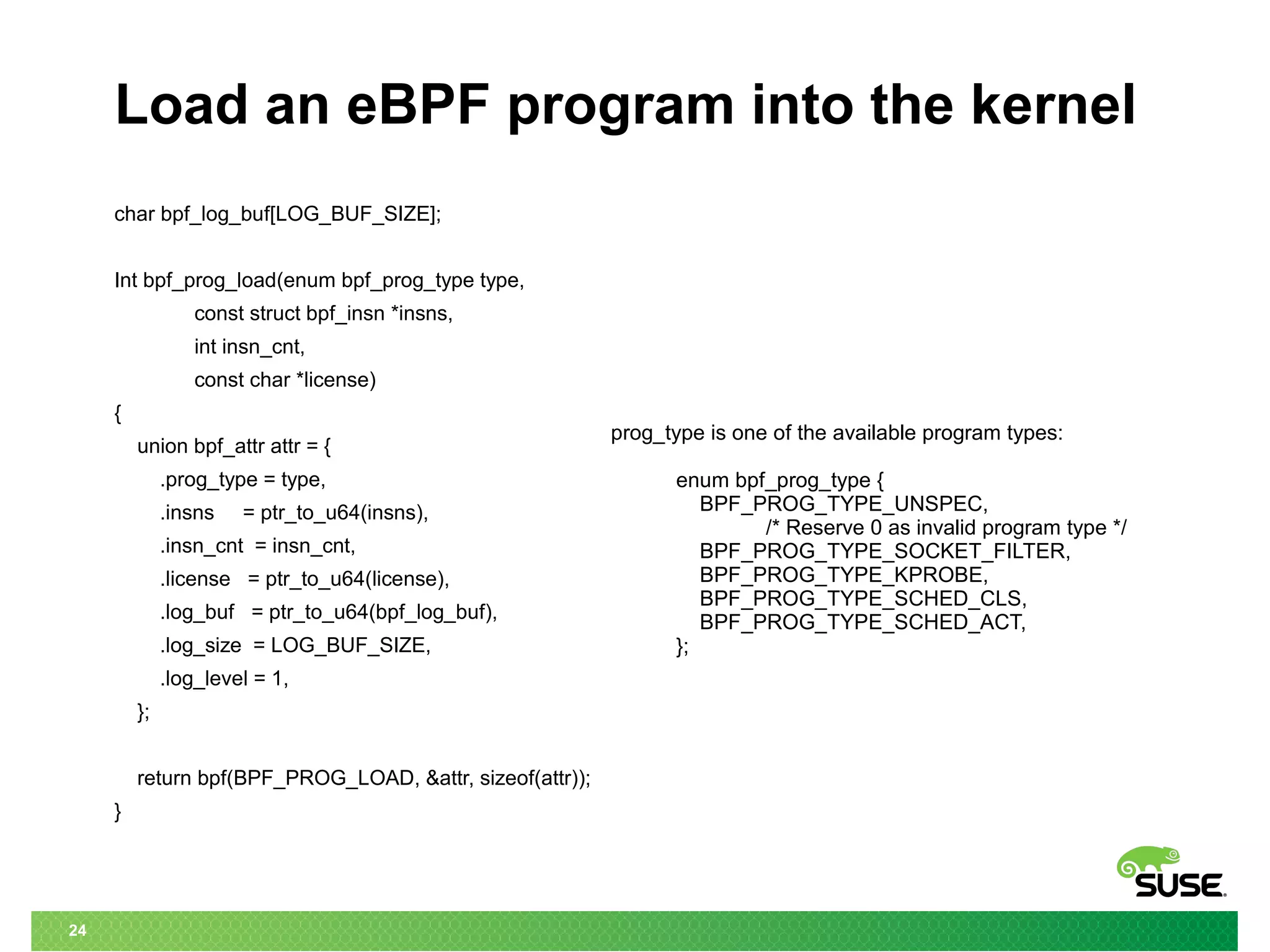 Load an eBPF program into the kernel

char bpf_log_buf[LOG_BUF_SIZE];

Int bpf_prog_load(enum bpf_prog_type type,
const struct bpf_insn *insns,
int insn_cnt,
const char *license)
{
union bpf_attr attr = {
.prog_type = type,
.insns = ptr_to_u64(insns),
.insn_cnt = insn_cnt,
.license = ptr_to_u64(license),
.log_buf = ptr_to_u64(bpf_log_buf),
.log_size = LOG_BUF_SIZE,
.log_level = 1,
};

return bpf(BPF_PROG_LOAD, &attr, sizeof(attr));
}

prog_type is one of the available program types:

enum bpf_prog_type {
BPF_PROG_TYPE_UNSPEC,
/* Reserve 0 as invalid program type */
BPF_PROG_TYPE_SOCKET_FILTER,
BPF_PROG_TYPE_KPROBE,
BPF_PROG_TYPE_SCHED_CLS,
BPF_PROG_TYPE_SCHED_ACT,
};

SUSE

24